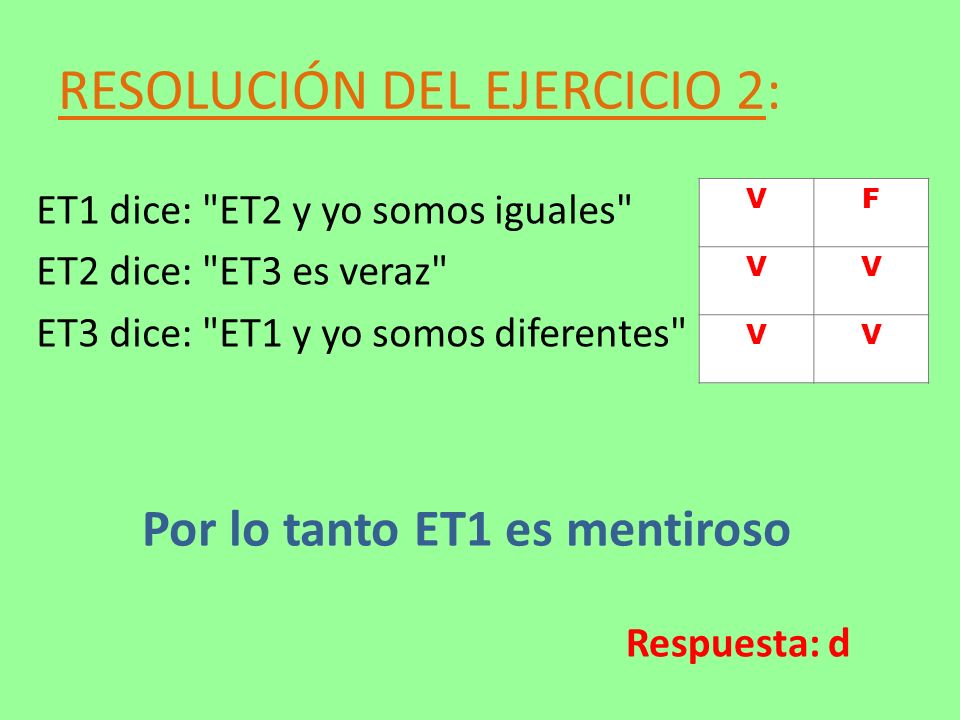 RESOLUCIÓN DEL EJERCICIO 2:

ET1 dice: "ET2 y yo somos iguales"
ET2 dice: "ET3 es veraz"
ET3 dice: "ET1 y yo somos diferentes"

| V | F |
|---|---|
| V | V |
| V | V |

Por lo tanto ET1 es mentiroso

Respuesta: d